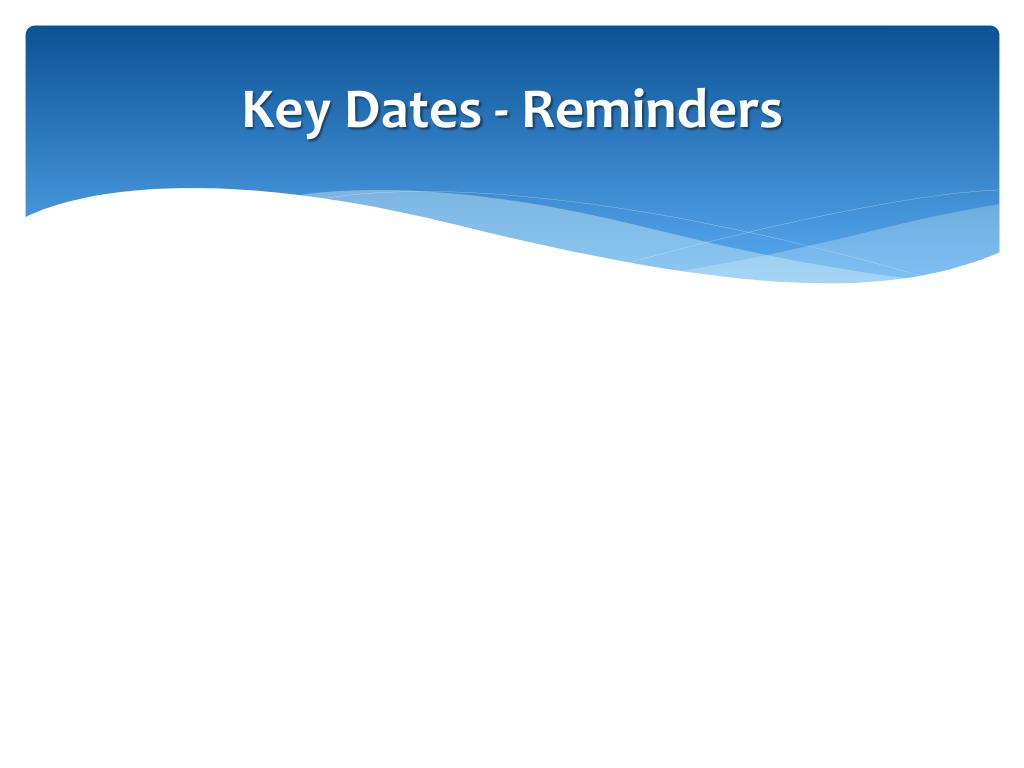 Key Dates - Reminders